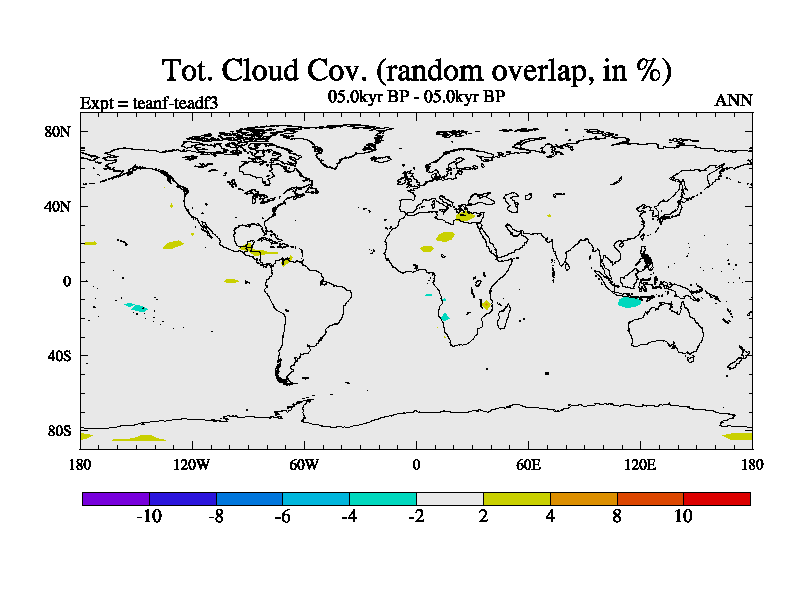 Tot. Cloud Cov. (random overlap, in %)

Expt = teanf-teadf3

05.0kyr BP - 05.0kyr BP

ANN

80N
40N
0
40S
80S

180 120W 60W 0 60E 120E 180

-10 -8 -6 -4 -2 2 4 8 10